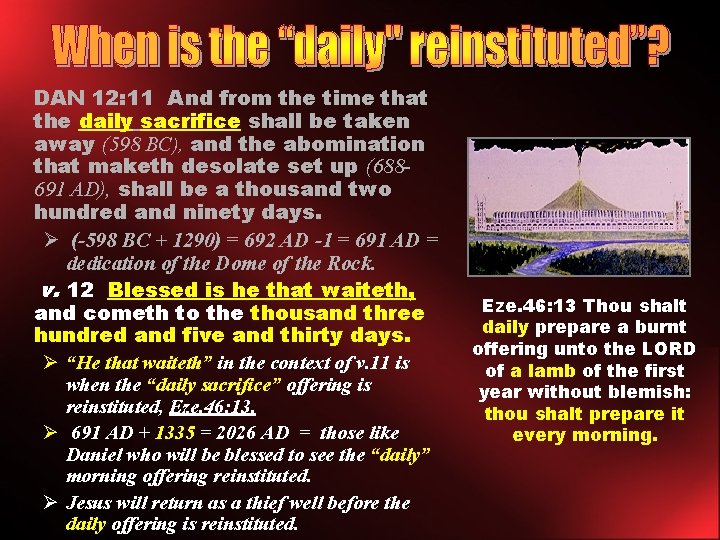 When is the "daily" reinstituted"?

DAN 12:11 And from the time that the daily sacrifice shall be taken away (598 BC), and the abomination that maketh desolate set up (688-691 AD), shall be a thousand two hundred and ninety days.

➢ (-598 BC + 1290) = 692 AD -1 = 691 AD = dedication of the Dome of the Rock.

v. 12 Blessed is he that waiteth, and cometh to the thousand three hundred and five and thirty days.

➢ "He that waiteth" in the context of v.11 is when the "daily sacrifice" offering is reinstituted, Eze.46:13.

➢ 691 AD + 1335 = 2026 AD = those like Daniel who will be blessed to see the "daily" morning offering reinstituted.

➢ Jesus will return as a thief well before the daily offering is reinstituted.

Eze.46:13 Thou shalt daily prepare a burnt offering unto the LORD of a lamb of the first year without blemish: thou shalt prepare it every morning.